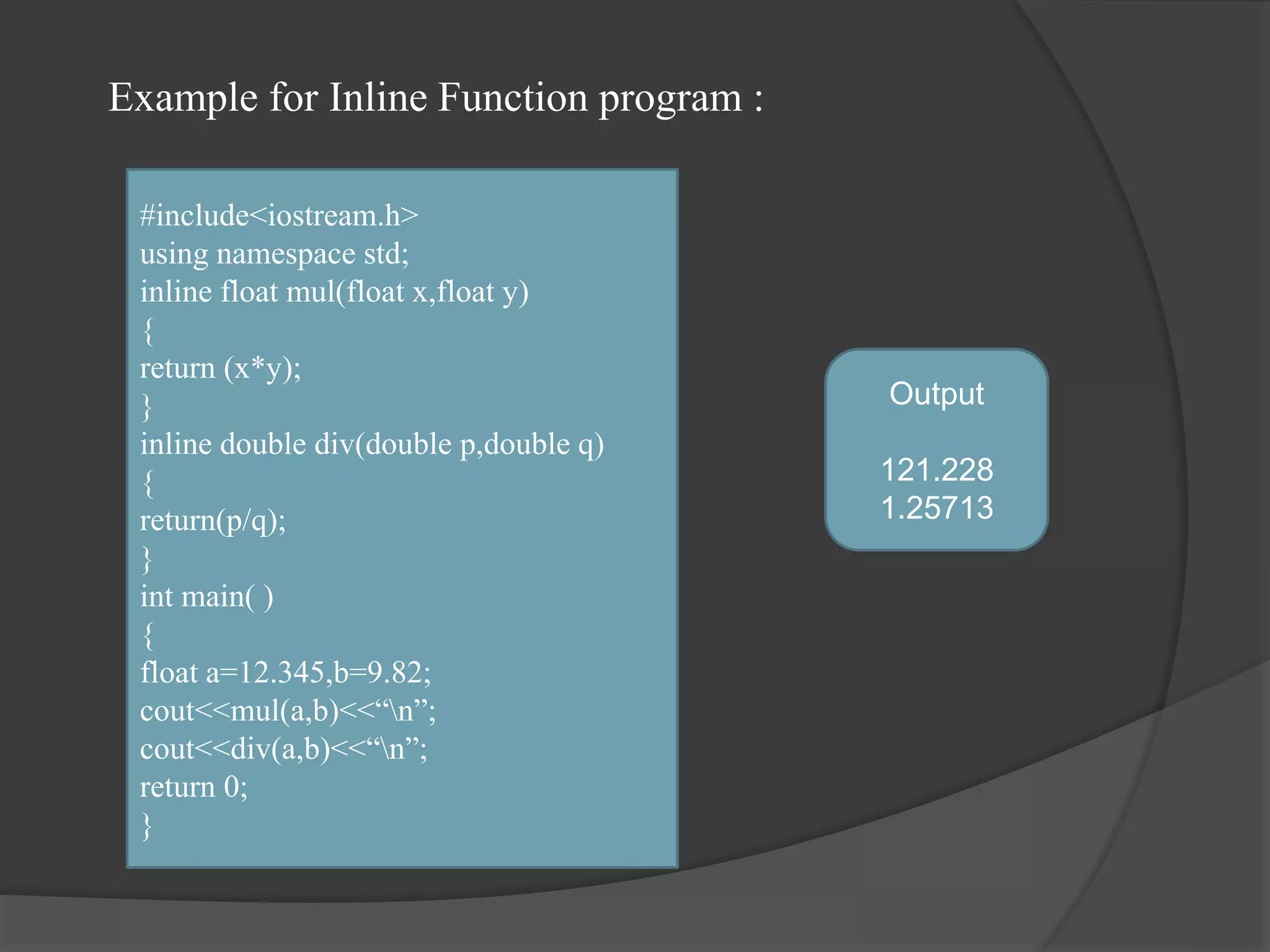 Example for Inline Function program :

#include<iostream.h>
using namespace std;
inline float mul(float x,float y)
{
return (x*y);
}
inline double div(double p,double q)
{
return(p/q);
}
int main( )
{
float a=12.345,b=9.82;
cout<<mul(a,b)<<“\n”;
cout<<div(a,b)<<“\n”;
return 0;
}

Output

121.228
1.25713